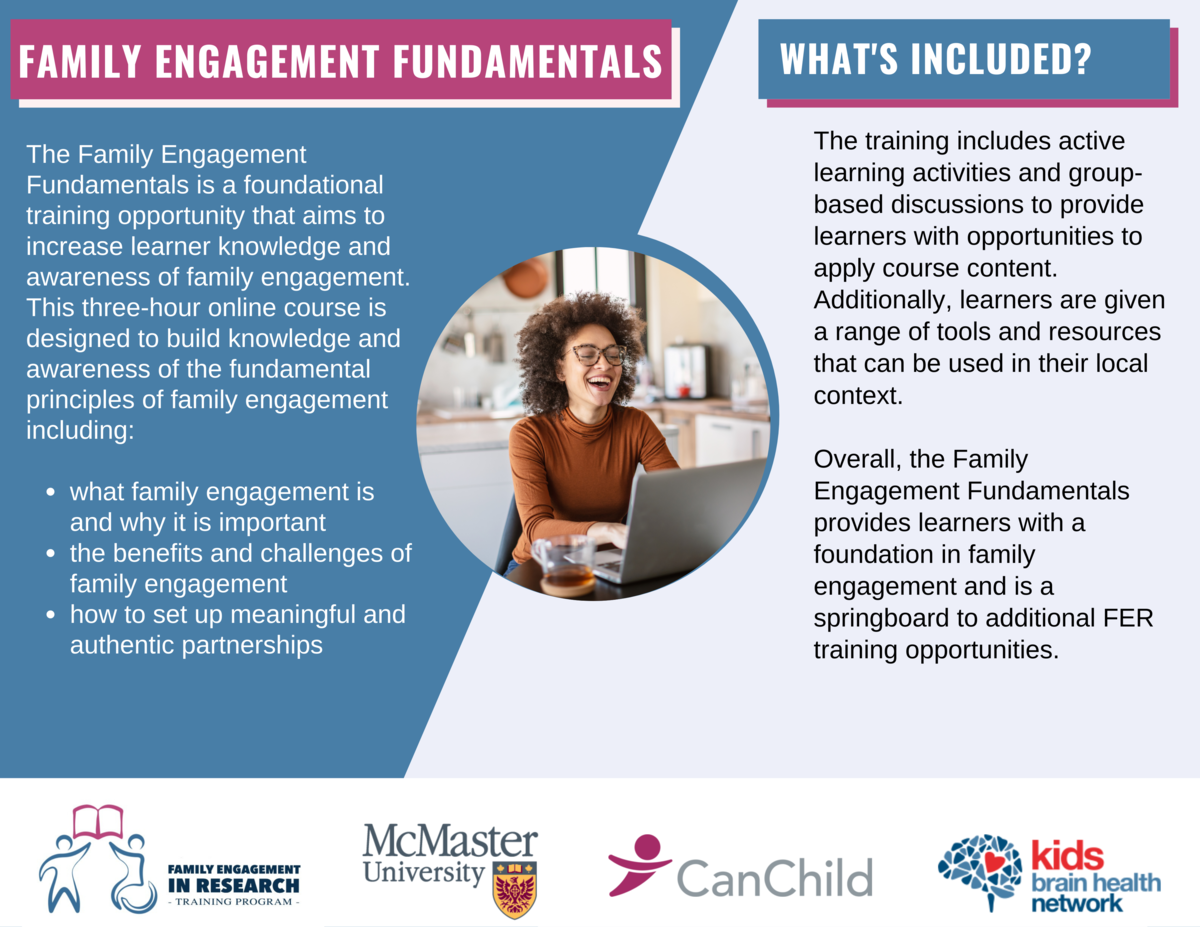 FAMILY ENGAGEMENT FUNDAMENTALS

The Family Engagement Fundamentals is a foundational training opportunity that aims to increase learner knowledge and awareness of family engagement. This three-hour online course is designed to build knowledge and awareness of the fundamental principles of family engagement including:

- what family engagement is and why it is important
- the benefits and challenges of family engagement
- how to set up meaningful and authentic partnerships

WHAT'S INCLUDED?

The training includes active learning activities and group-based discussions to provide learners with opportunities to apply course content. Additionally, learners are given a range of tools and resources that can be used in their local context.

Overall, the Family Engagement Fundamentals provides learners with a foundation in family engagement and is a springboard to additional FER training opportunities.

FAMILY ENGAGEMENT IN RESEARCH - TRAINING PROGRAM -

McMaster University

CanChild

kids brain health network